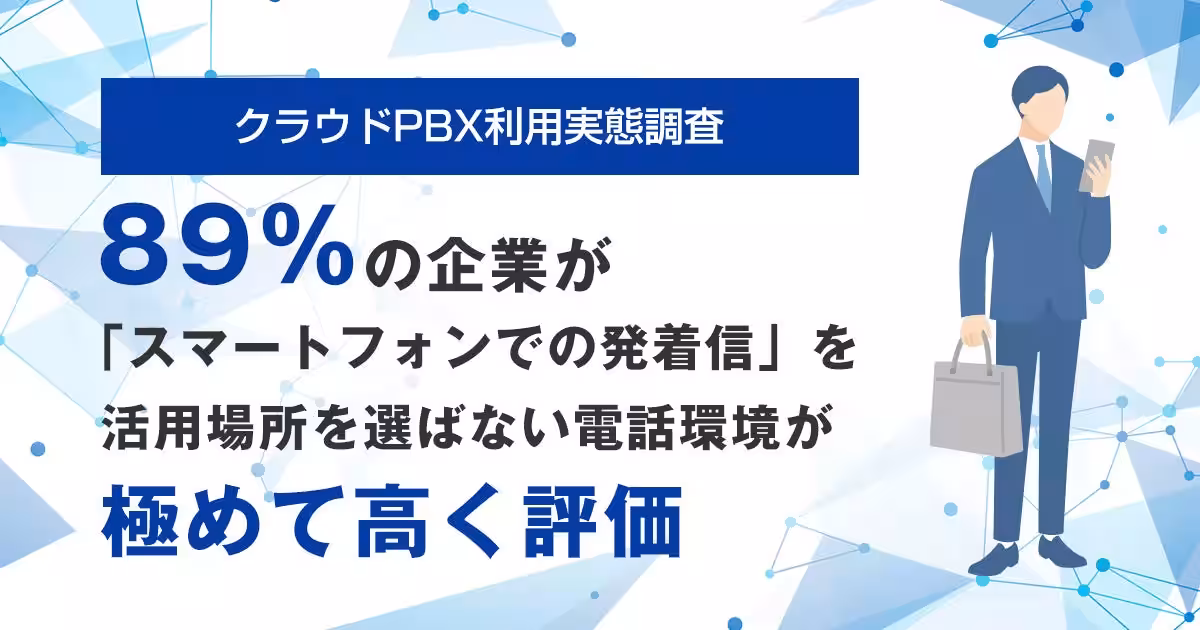 クラウドPBX利用実態調査

89%の企業が
「スマートフォンでの発着信」を
活用場所を選ばない電話環境が
極めて高く評価